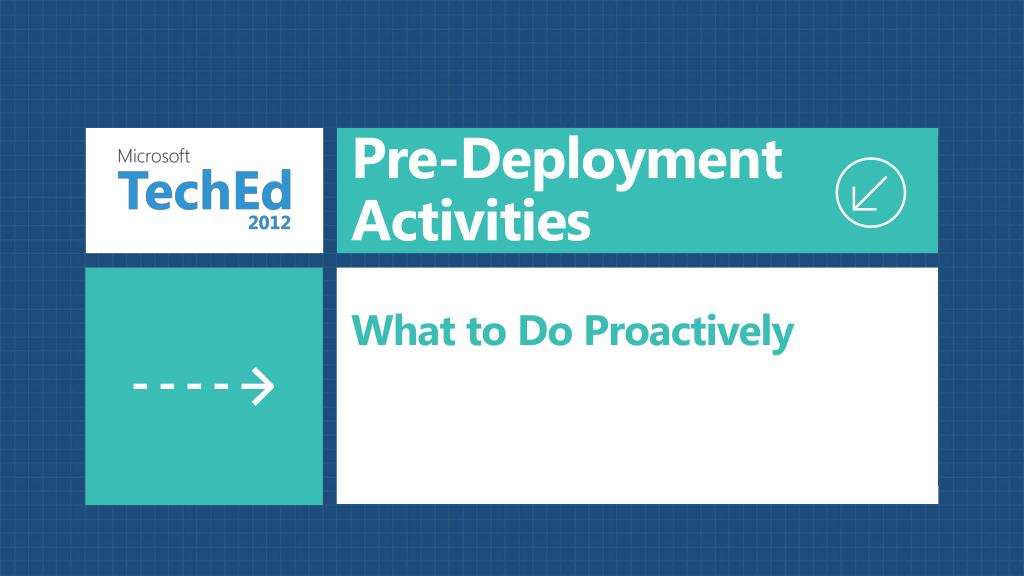 Microsoft
TechEd
2012

Pre-Deployment Activities

What to Do Proactively